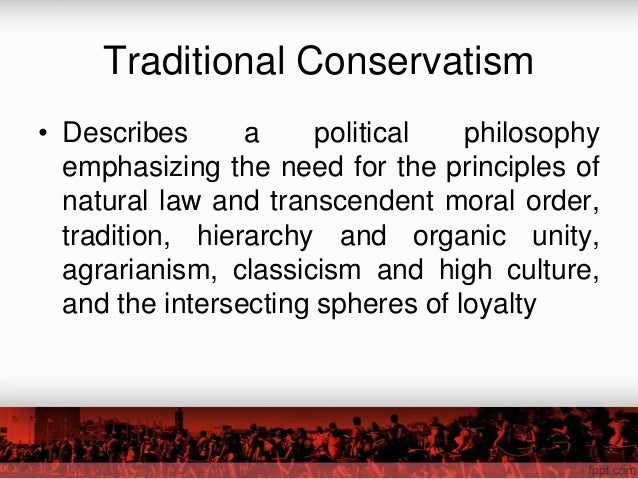 Traditional Conservatism

• Describes a political philosophy emphasizing the need for the principles of natural law and transcendent moral order, tradition, hierarchy and organic unity, agrarianism, classicism and high culture, and the intersecting spheres of loyalty

fppt.com